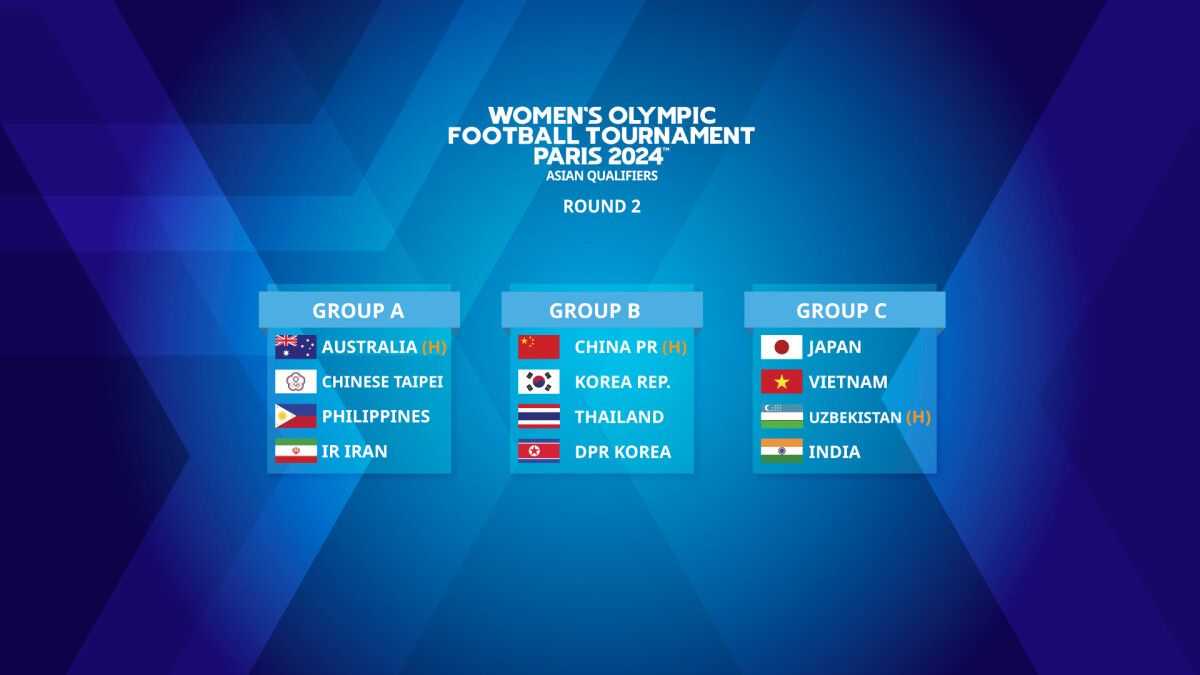 WOMEN'S OLYMPIC FOOTBALL TOURNAMENT PARIS 2024™
ASIAN QUALIFIERS

ROUND 2

GROUP A
AUSTRALIA (H)
CHINESE TAIPEI
PHILIPPINES
IR IRAN

GROUP B
CHINA PR (H)
KOREA REP.
THAILAND
DPR KOREA

GROUP C
JAPAN
VIETNAM
UZBEKISTAN (H)
INDIA